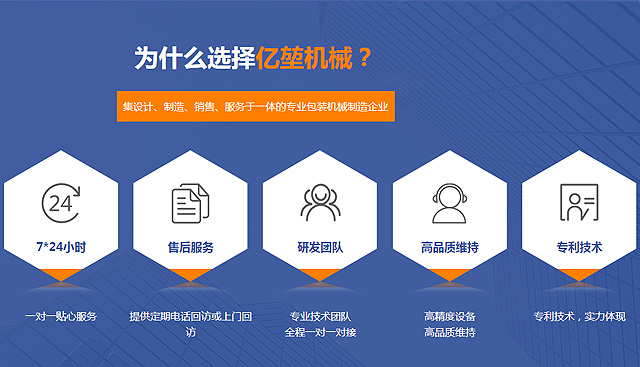 为什么选择亿堃机械？

集设计、制造、销售、服务于一体的专业包装机械制造企业

24

7*24小时

一对一贴心服务

售后服务

提供定期电话回访或上门回访

研发团队

专业技术团队
全程一对一对接

高品质维持

高精度设备
高品质维持

专利技术

专利技术，实力体现